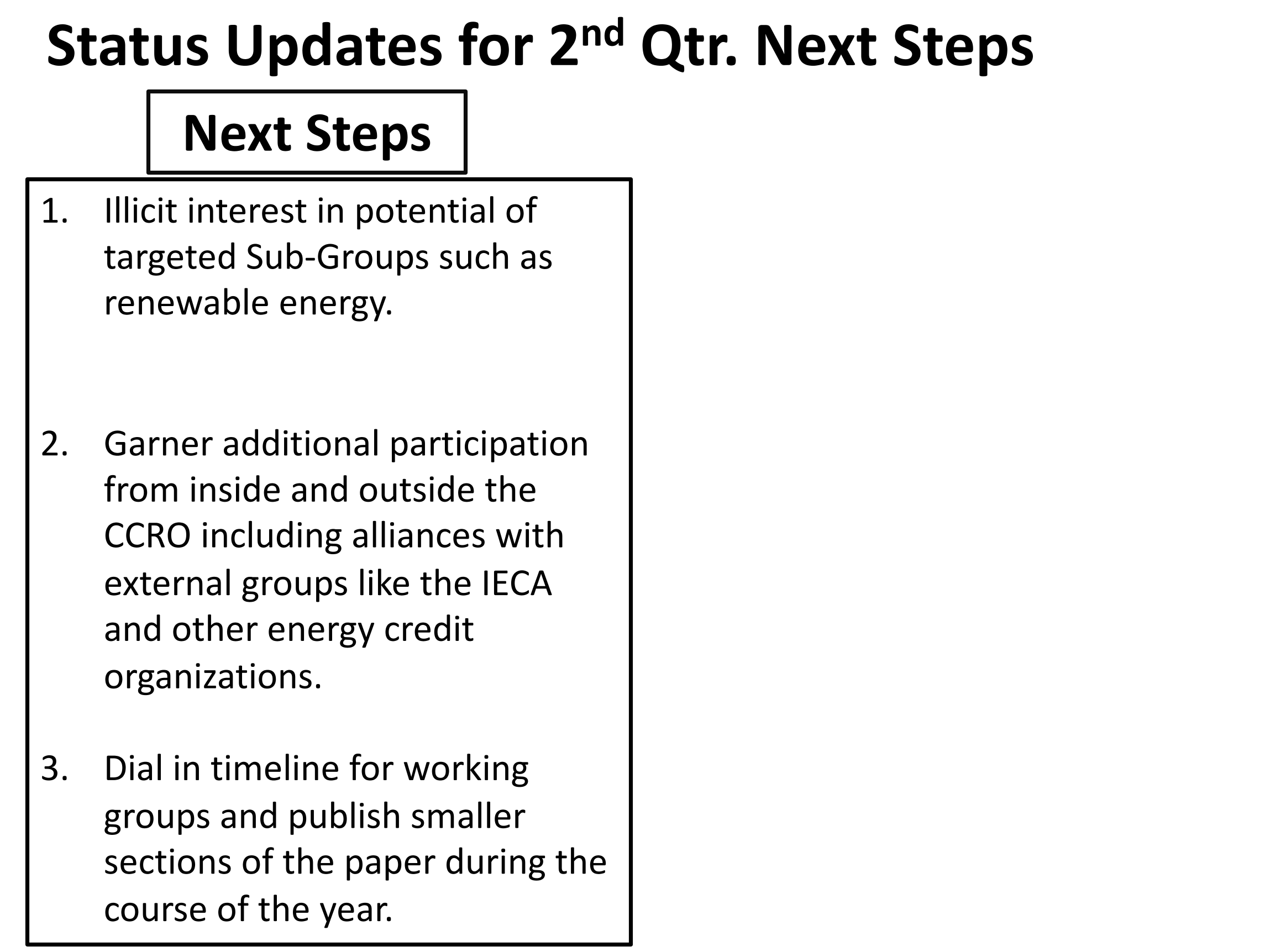 Status Updates for 2$^{nd}$ Qtr. Next Steps

Next Steps

1. Illicit interest in potential of targeted Sub-Groups such as renewable energy.

2. Garner additional participation from inside and outside the CCRO including alliances with external groups like the IECA and other energy credit organizations.

3. Dial in timeline for working groups and publish smaller sections of the paper during the course of the year.